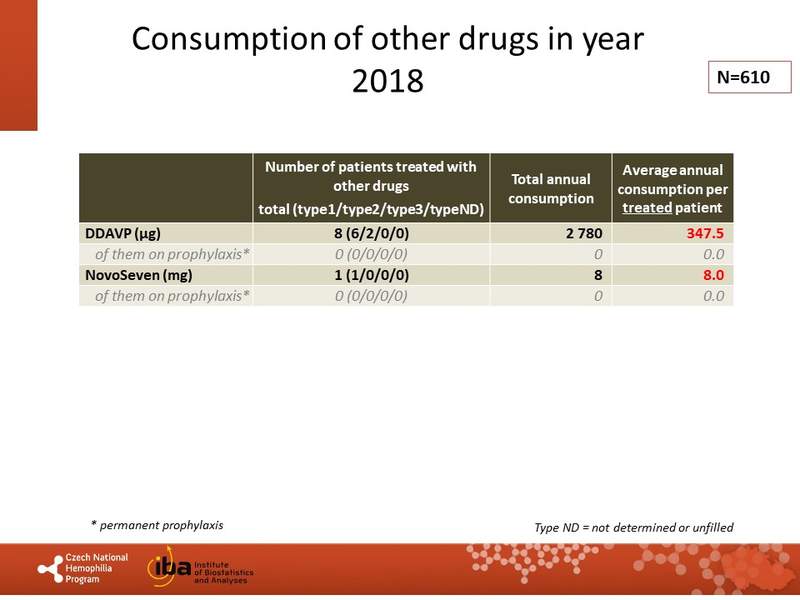 Consumption of other drugs in year 2018

N=610

| | Number of patients treated with other drugs total (type1/type2/type3/typeND) | Total annual consumption | Average annual consumption per treated patient |
|---|---|---|---|
| DDAVP (μg) | 8 (6/2/0/0) | 2 780 | 347.5 |
| of them on prophylaxis* | 0 (0/0/0/0) | 0 | 0.0 |
| NovoSeven (mg) | 1 (1/0/0/0) | 8 | 8.0 |
| of them on prophylaxis* | 0 (0/0/0/0) | 0 | 0.0 |

* permanent prophylaxis

Type ND = not determined or unfilled

Czech National Hemophilia Program

iba Institute of Biostatistics and Analyses